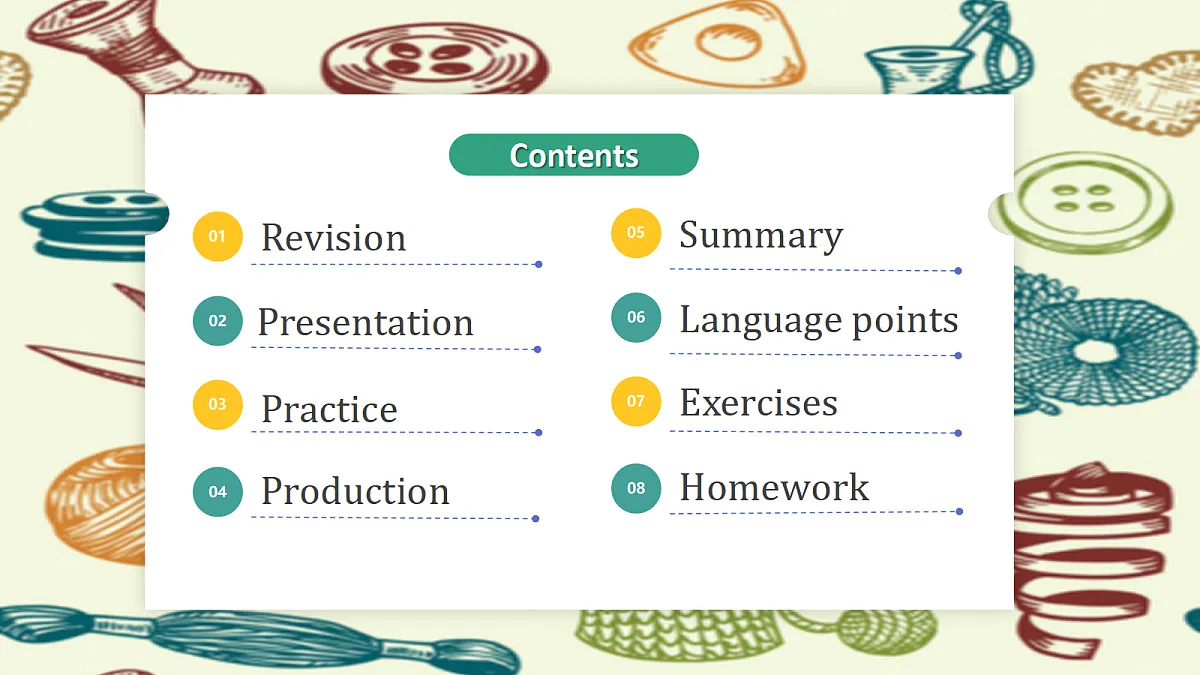 Contents

01 Revision

02 Presentation

03 Practice

04 Production

05 Summary

06 Language points

07 Exercises

08 Homework